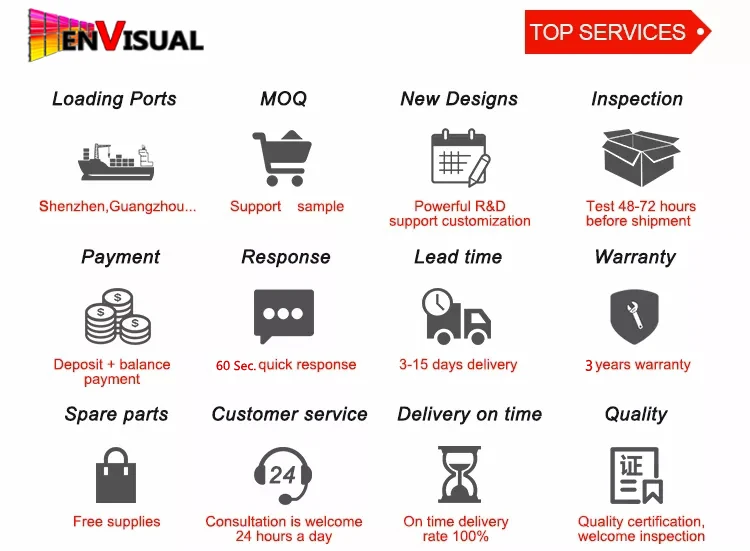 ENVISUAL

TOP SERVICES

Loading Ports
Shenzhen,Guangzhou...

MOQ
Support sample

New Designs
Powerful R&D support customization

Inspection
Test 48-72 hours before shipment

Payment
Deposit + balance payment

Response
60 Sec. quick response

Lead time
3-15 days delivery

Warranty
3 years warranty

Spare parts
Free supplies

Customer service
24
Consultation is welcome 24 hours a day

Delivery on time
On time delivery rate 100%

Quality
证
Quality certification, welcome inspection